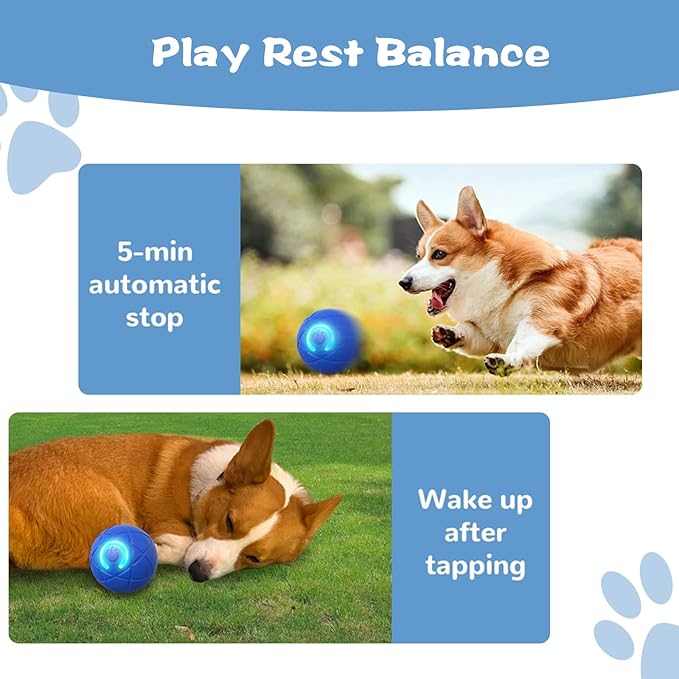 Play Rest Balance

5-min automatic stop

Wake up after tapping